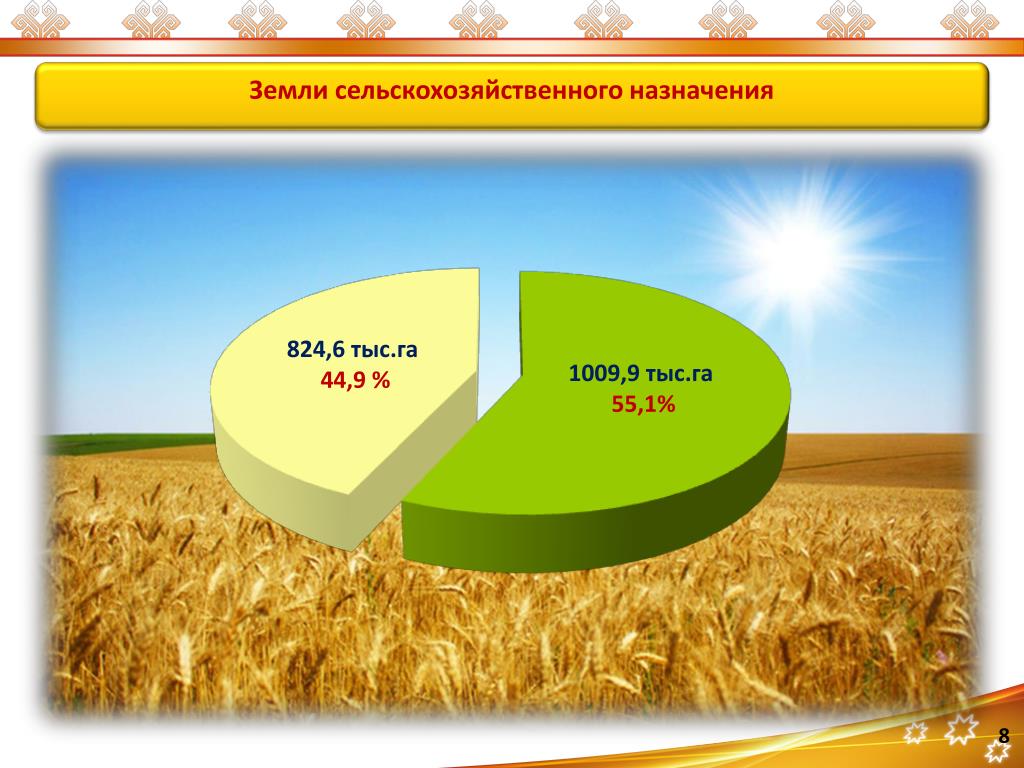 Земли сельскохозяйственного назначения

824,6 тыс.га
44,9 %

1009,9 тыс.га
55,1%

8